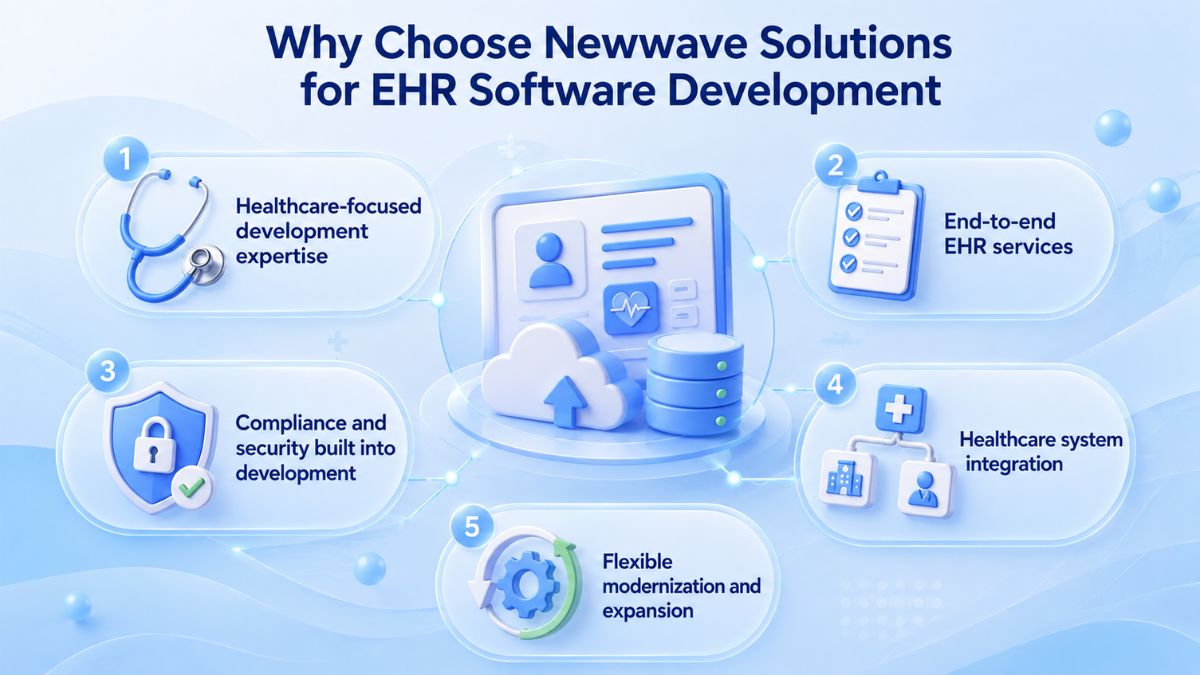 Why Choose Newwave Solutions for EHR Software Development

1
Healthcare-focused development expertise

2
End-to-end EHR services

3
Compliance and security built into development

4
Healthcare system integration

5
Flexible modernization and expansion